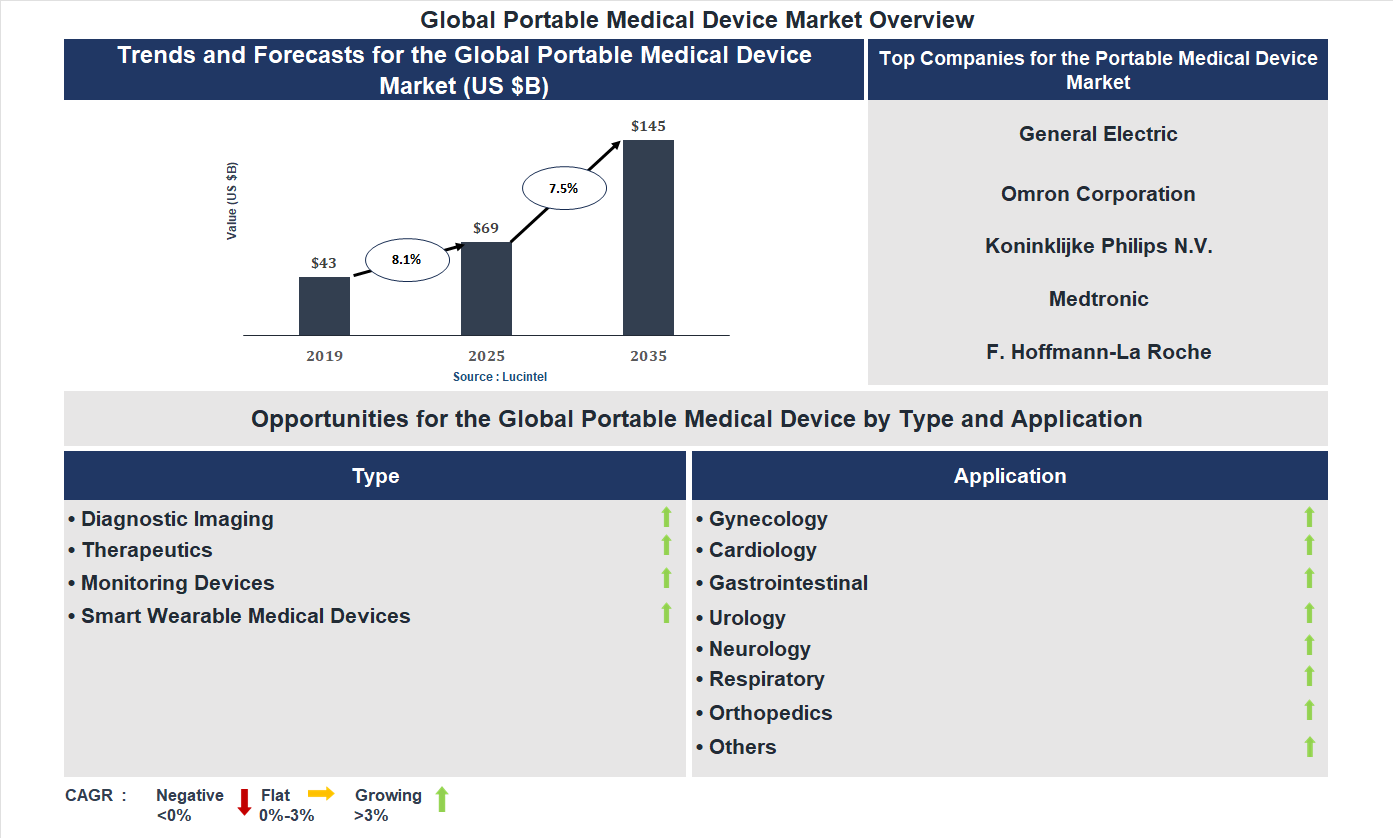 Global Portable Medical Device Market Overview

Trends and Forecasts for the Global Portable Medical Device Market (US $B)

Value (US $B)

$43
8.1%
$69
7.5%
$145

2019
2025
2035

Source : Lucintel

Top Companies for the Portable Medical Device Market

General Electric

Omron Corporation

Koninklijke Philips N.V.

Medtronic

F. Hoffmann-La Roche

Opportunities for the Global Portable Medical Device by Type and Application

Type

• Diagnostic Imaging
• Therapeutics
• Monitoring Devices
• Smart Wearable Medical Devices

Application

• Gynecology
• Cardiology
• Gastrointestinal
• Urology
• Neurology
• Respiratory
• Orthopedics
• Others

CAGR : Negative <0% Flat 0%-3% Growing >3%